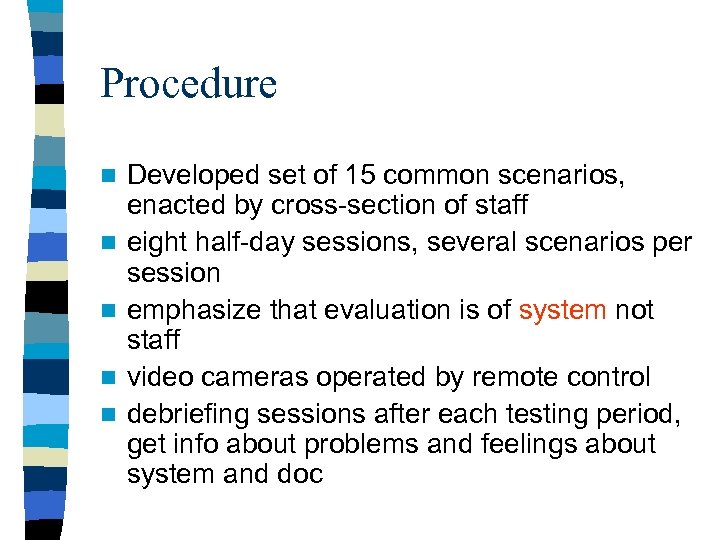 Procedure

- Developed set of 15 common scenarios, enacted by cross-section of staff
- eight half-day sessions, several scenarios per session
- emphasize that evaluation is of system not staff
- video cameras operated by remote control
- debriefing sessions after each testing period, get info about problems and feelings about system and doc